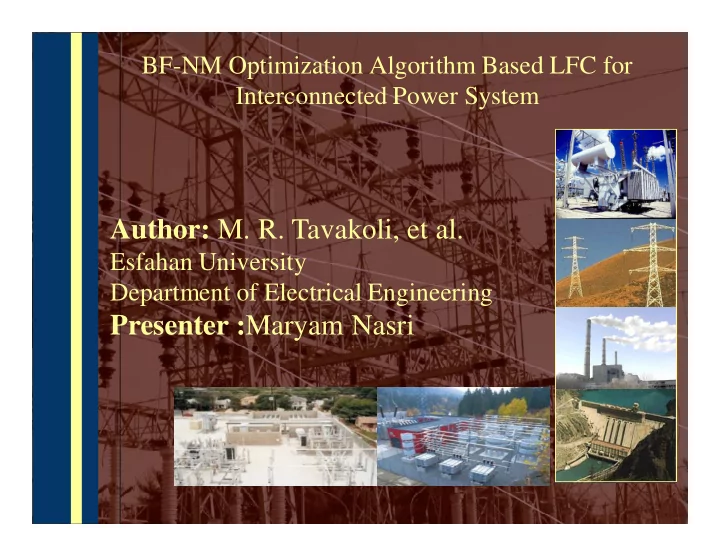 BF-NM Optimization Algorithm Based LFC for Interconnected Power System

Author: M. R. Tavakoli, et al.
Esfahan University
Department of Electrical Engineering
Presenter :Maryam Nasri